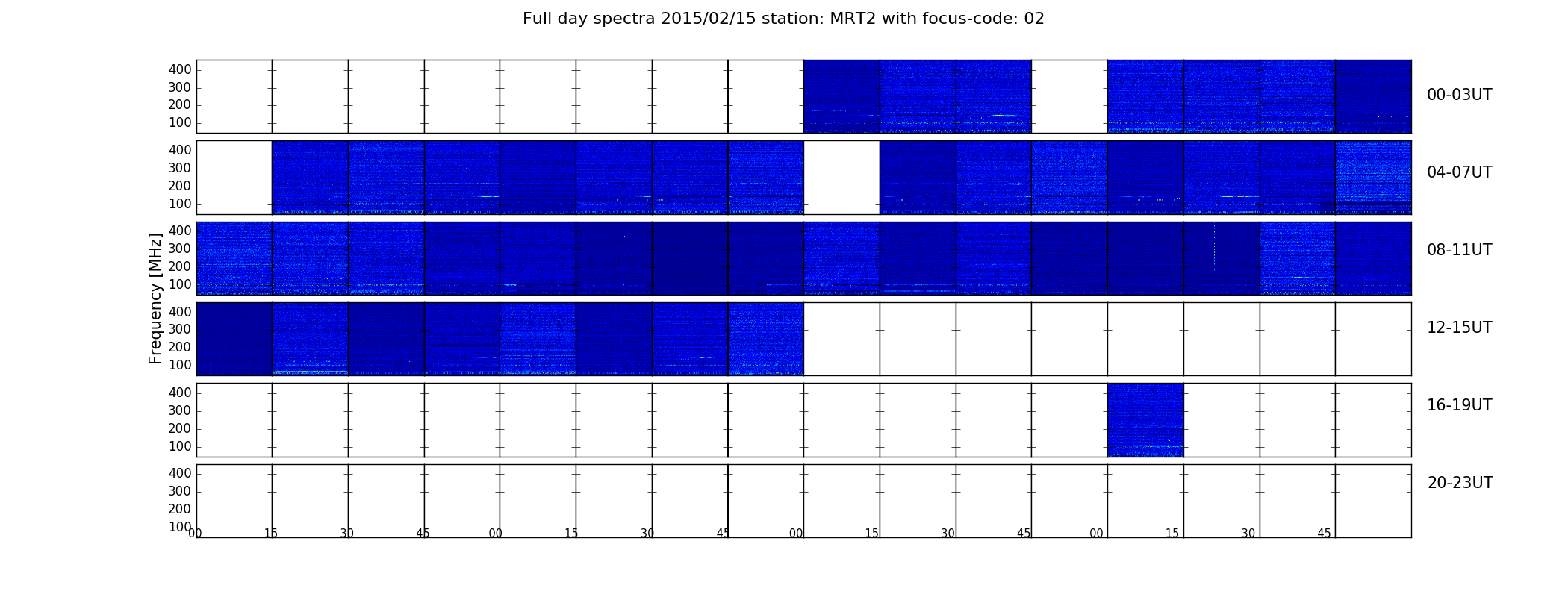 Full day spectra 2015/02/15 station: MRT2 with focus-code: 02

Frequency [MHz]

400
300
200
100
00-03UT

400
300
200
100
04-07UT

400
300
200
100
08-11UT

400
300
200
100
12-15UT

400
300
200
100
16-19UT

400
300
200
100
20-23UT

00 15 30 45 00 15 30 45 00 15 30 45 00 15 30 45